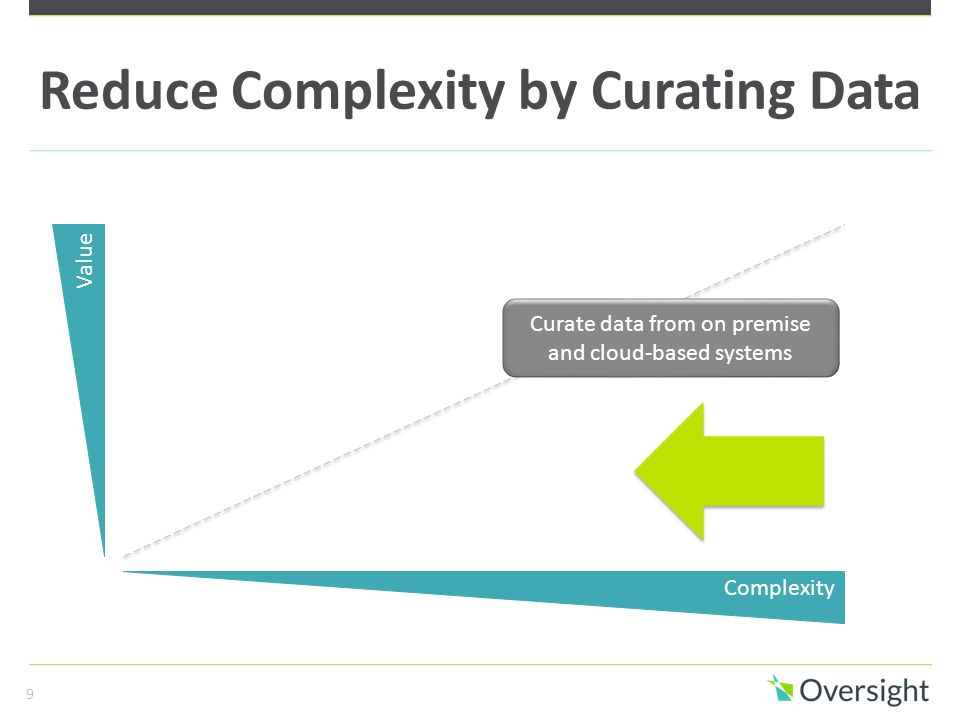 Reduce Complexity by Curating Data

Value

Curate data from on premise and cloud-based systems

Complexity

9

Oversight